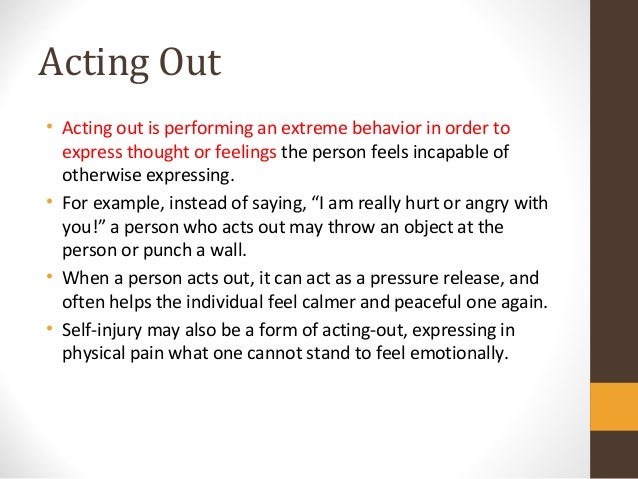 Acting Out

• Acting out is performing an extreme behavior in order to express thought or feelings the person feels incapable of otherwise expressing.
• For example, instead of saying, "I am really hurt or angry with you!" a person who acts out may throw an object at the person or punch a wall.
• When a person acts out, it can act as a pressure release, and often helps the individual feel calmer and peaceful one again.
• Self-injury may also be a form of acting-out, expressing in physical pain what one cannot stand to feel emotionally.